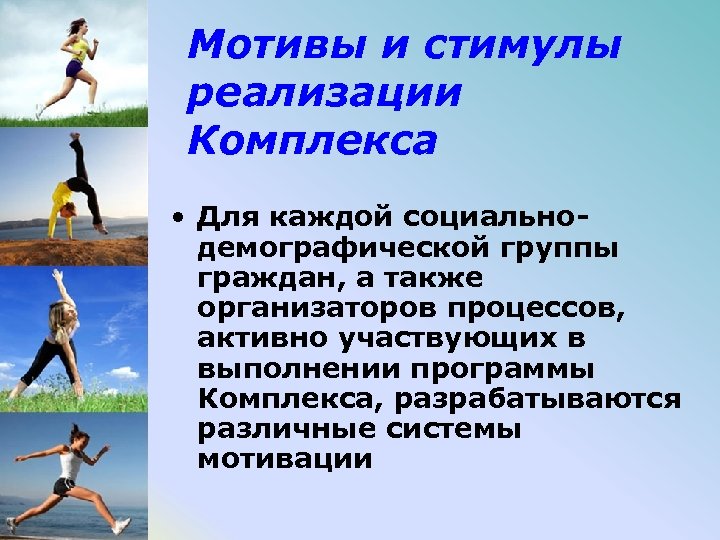 Мотивы и стимулы реализации Комплекса

• Для каждой социально-демографической группы граждан, а также организаторов процессов, активно участвующих в выполнении программы Комплекса, разрабатываются различные системы мотивации